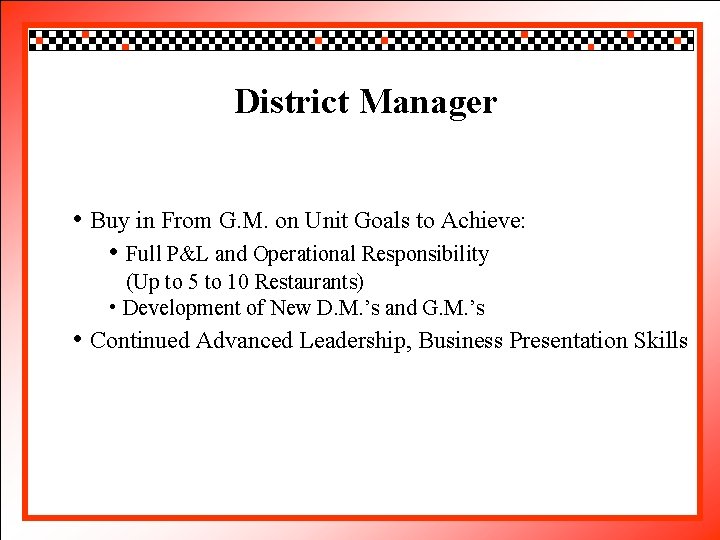 District Manager

• Buy in From G.M. on Unit Goals to Achieve:

• Full P&L and Operational Responsibility (Up to 5 to 10 Restaurants)

• Development of New D.M.'s and G.M.'s

• Continued Advanced Leadership, Business Presentation Skills